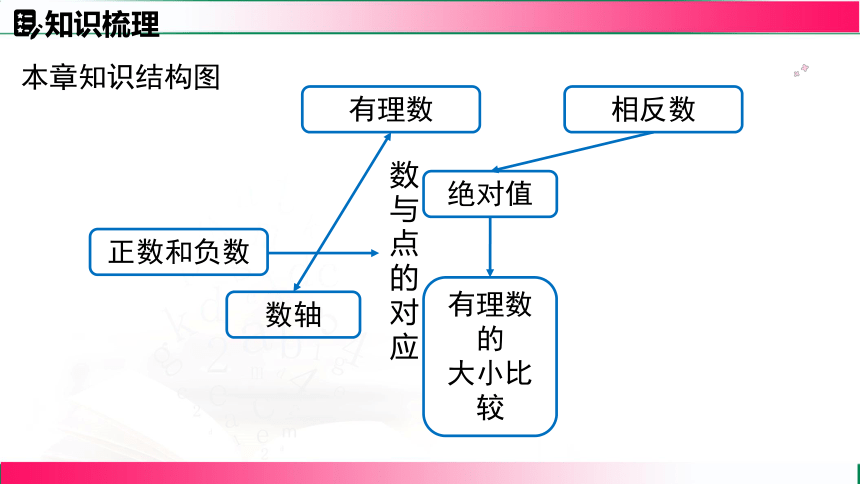 知识梳理

本章知识结构图

有理数

相反数

数与点的对应

绝对值

正数和负数

数轴

有理数的大小比较